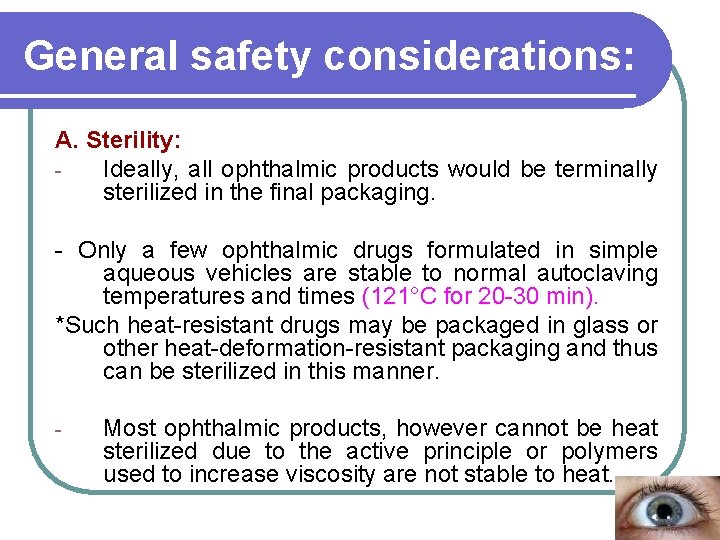 General safety considerations:

A. Sterility:

- Ideally, all ophthalmic products would be terminally sterilized in the final packaging.

- Only a few ophthalmic drugs formulated in simple aqueous vehicles are stable to normal autoclaving temperatures and times (121°C for 20-30 min).

*Such heat-resistant drugs may be packaged in glass or other heat-deformation-resistant packaging and thus can be sterilized in this manner.

- Most ophthalmic products, however cannot be heat sterilized due to the active principle or polymers used to increase viscosity are not stable to heat.